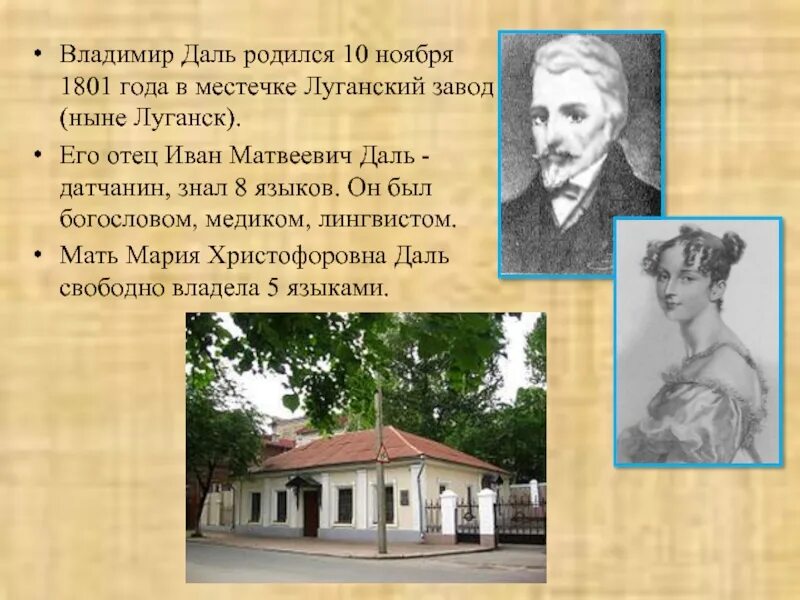 • Владимир Даль родился 10 ноября 1801 года в местечке Луганский завод (ныне Луганск).

• Его отец Иван Матвеевич Даль - датчанин, знал 8 языков. Он был богословом, медиком, лингвистом.

• Мать Мария Христофоровна Даль свободно владела 5 языками.